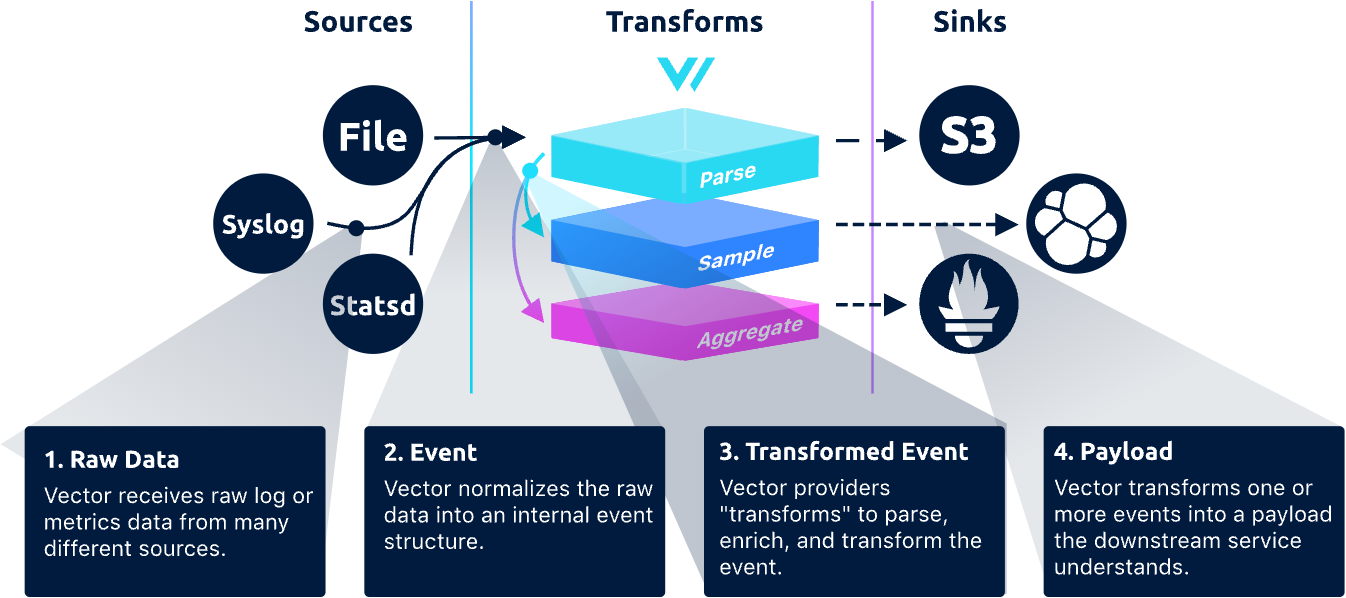 Sources

Transforms

Sinks

File

Syslog

Statsd

Parse

Sample

Aggregate

S3

1. Raw Data
Vector receives raw log or metrics data from many different sources.

2. Event
Vector normalizes the raw data into an internal event structure.

3. Transformed Event
Vector providers "transforms" to parse, enrich, and transform the event.

4. Payload
Vector transforms one or more events into a payload the downstream service understands.